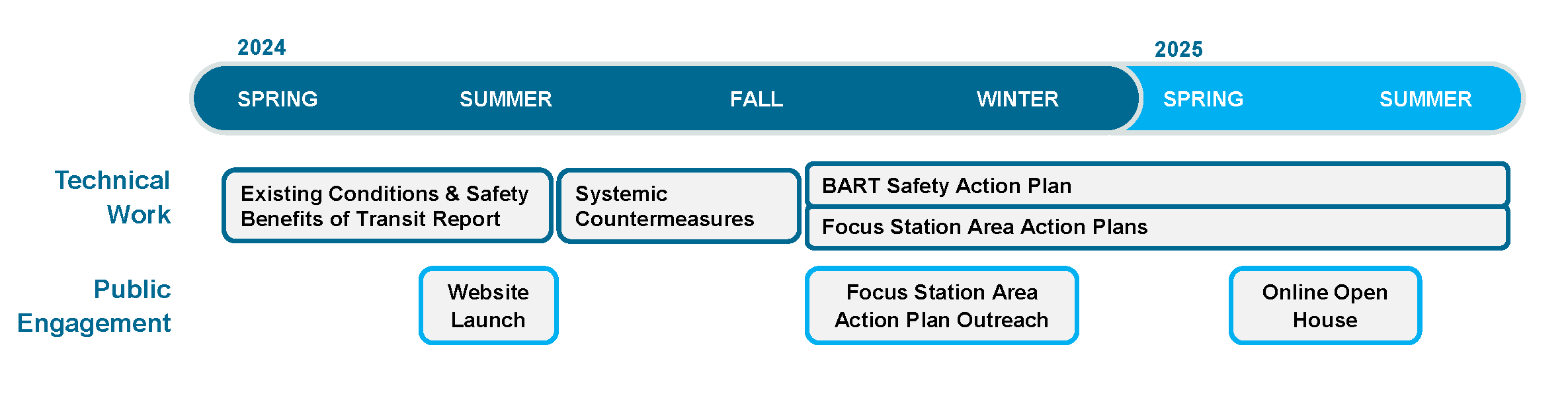 2024

2025

SPRING SUMMER FALL WINTER SPRING SUMMER

Technical Work

Existing Conditions & Safety Benefits of Transit Report

Systemic Countermeasures

BART Safety Action Plan

Focus Station Area Action Plans

Public Engagement

Website Launch

Focus Station Area Action Plan Outreach

Online Open House